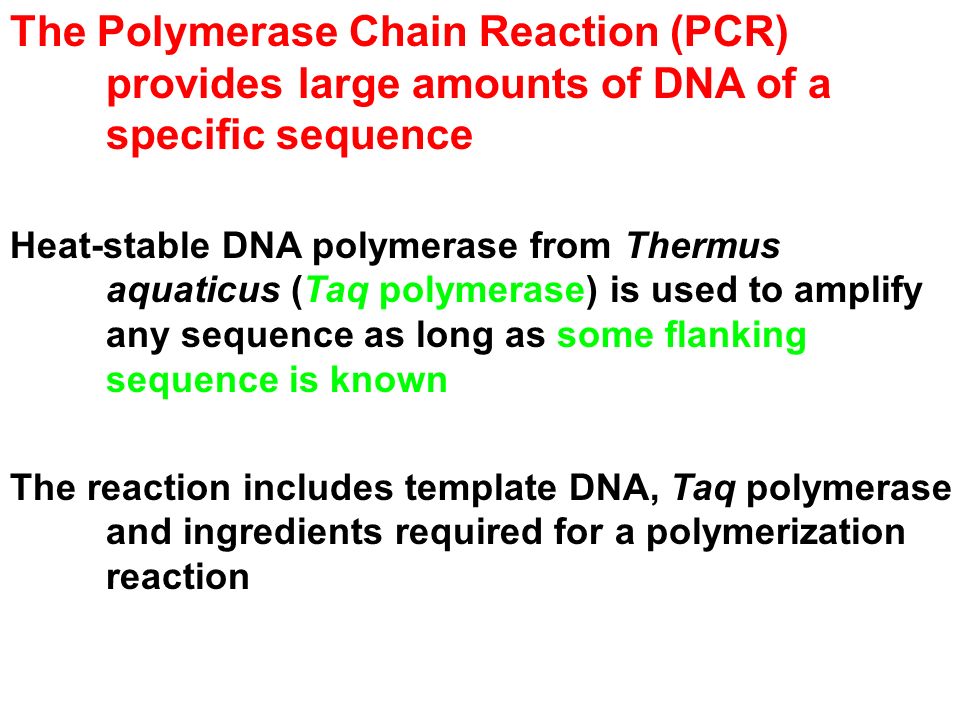 The Polymerase Chain Reaction (PCR) provides large amounts of DNA of a specific sequence

Heat-stable DNA polymerase from Thermus aquaticus (Taq polymerase) is used to amplify any sequence as long as some flanking sequence is known

The reaction includes template DNA, Taq polymerase and ingredients required for a polymerization reaction